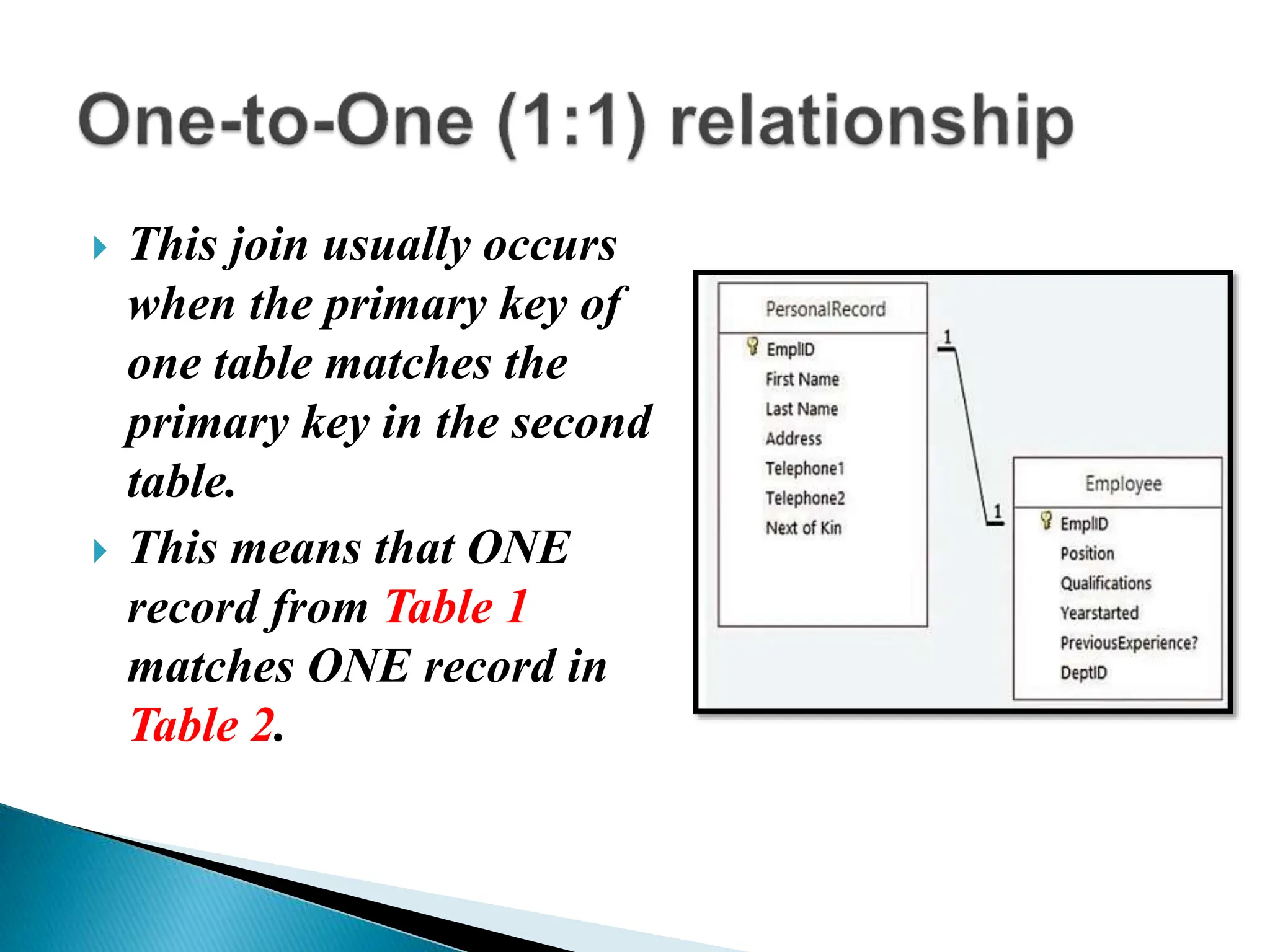 One-to-One (1:1) relationship

This join usually occurs when the primary key of one table matches the primary key in the second table.

This means that ONE record from Table 1 matches ONE record in Table 2.

PersonalRecord
EmplID
First Name
Last Name
Address
Telephone1
Telephone2
Next of Kin

1

1

Employee
EmplID
Position
Qualifications
Yearstarted
PreviousExperience?
DeptID